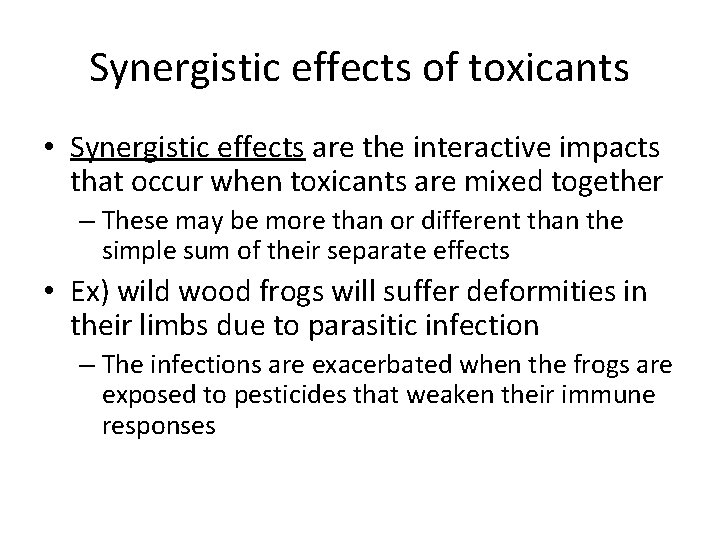 Synergistic effects of toxicants

• Synergistic effects are the interactive impacts that occur when toxicants are mixed together
– These may be more than or different than the simple sum of their separate effects
• Ex) wild wood frogs will suffer deformities in their limbs due to parasitic infection
– The infections are exacerbated when the frogs are exposed to pesticides that weaken their immune responses